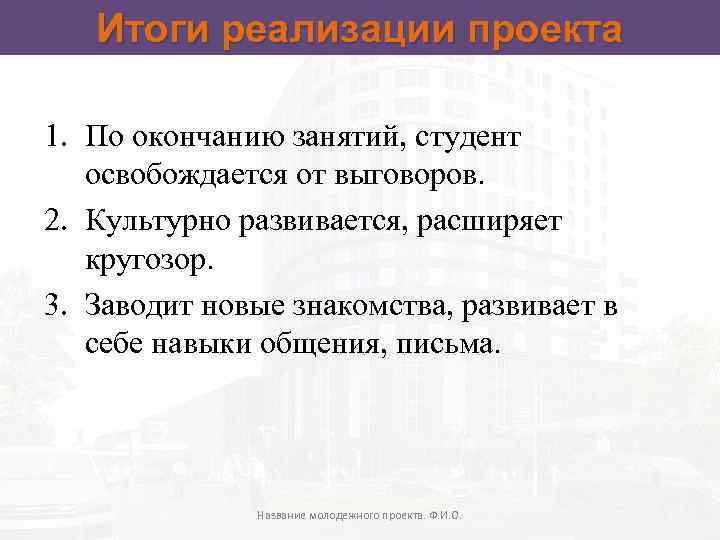 Итоги реализации проекта

1. По окончанию занятий, студент освобождается от выговоров.
2. Культурно развивается, расширяет кругозор.
3. Заводит новые знакомства, развивает в себе навыки общения, письма.

Название молодежного проекта. Ф.И.О.